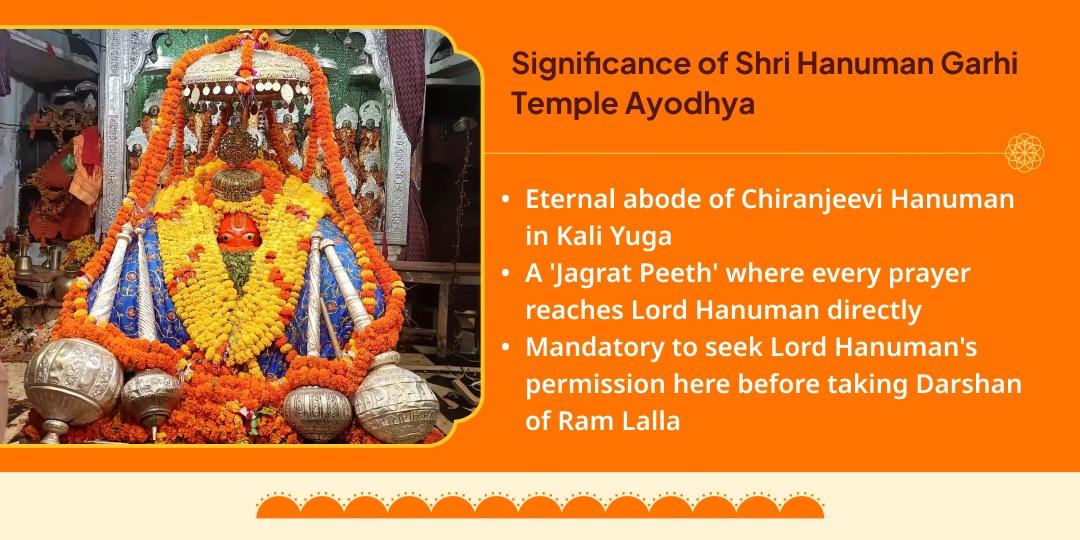 Significance of Shri Hanuman Garhi Temple Ayodhya

• Eternal abode of Chiranjeevi Hanuman in Kali Yuga
• A 'Jagrat Peeth' where every prayer reaches Lord Hanuman directly
• Mandatory to seek Lord Hanuman's permission here before taking Darshan of Ram Lalla